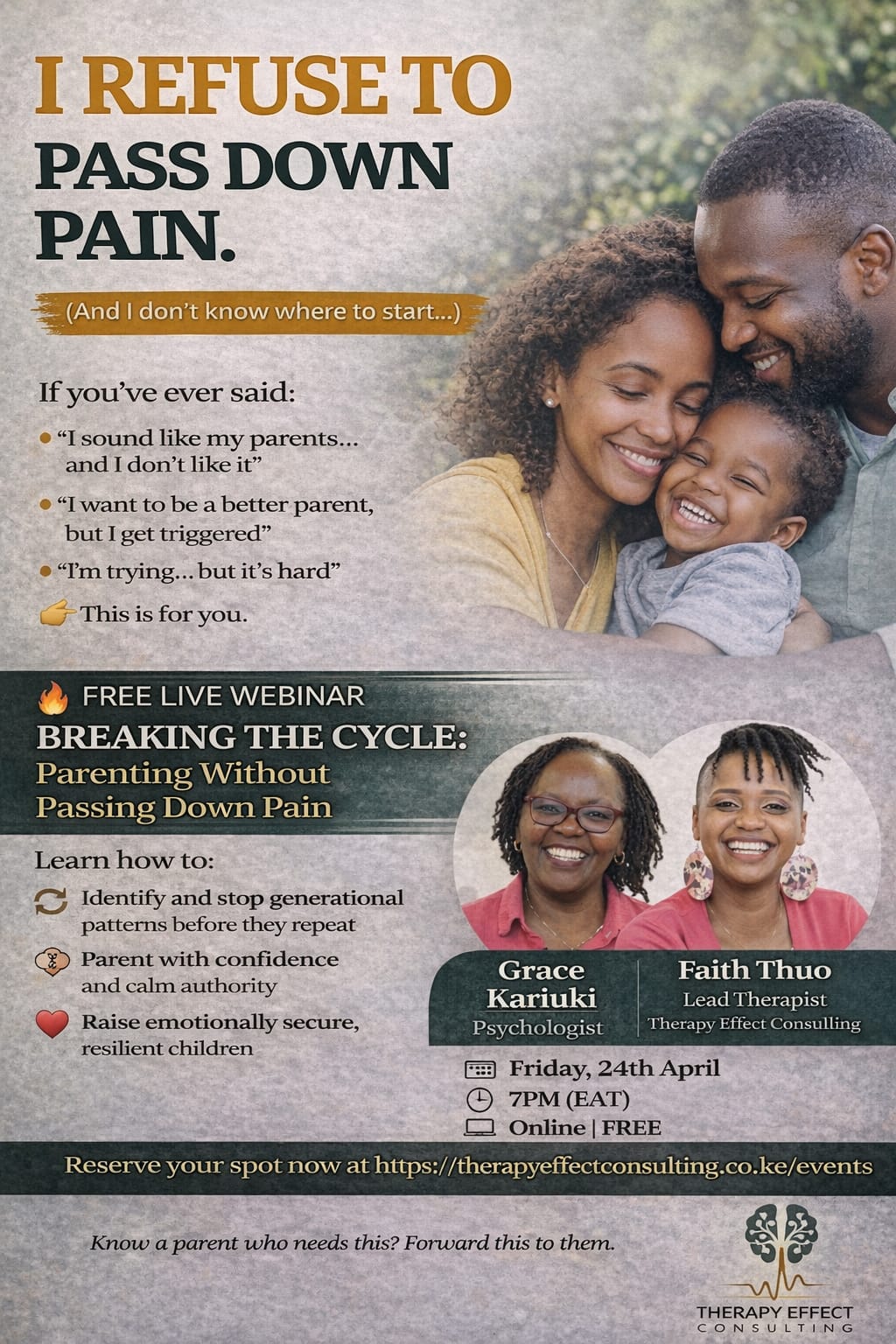 I REFUSE TO PASS DOWN PAIN.

(And I don't know where to start...)

If you've ever said:

• "I sound like my parents... and I don't like it"

• "I want to be a better parent, but I get triggered"

• "I'm trying... but it's hard"

👉 This is for you.

🔥 FREE LIVE WEBINAR

BREAKING THE CYCLE: Parenting Without Passing Down Pain

Learn how to:

Identify and stop generational patterns before they repeat

Parent with confidence and calm authority

Raise emotionally secure, resilient children

Grace Kariuki
Psychologist

Faith Thuo
Lead Therapist
Therapy Effect Consulting

Friday, 24th April
7PM (EAT)
Online | FREE

Reserve your spot now at https://therapyeffectconsulting.co.ke/events

Know a parent who needs this? Forward this to them.

THERAPY EFFECT CONSULTING